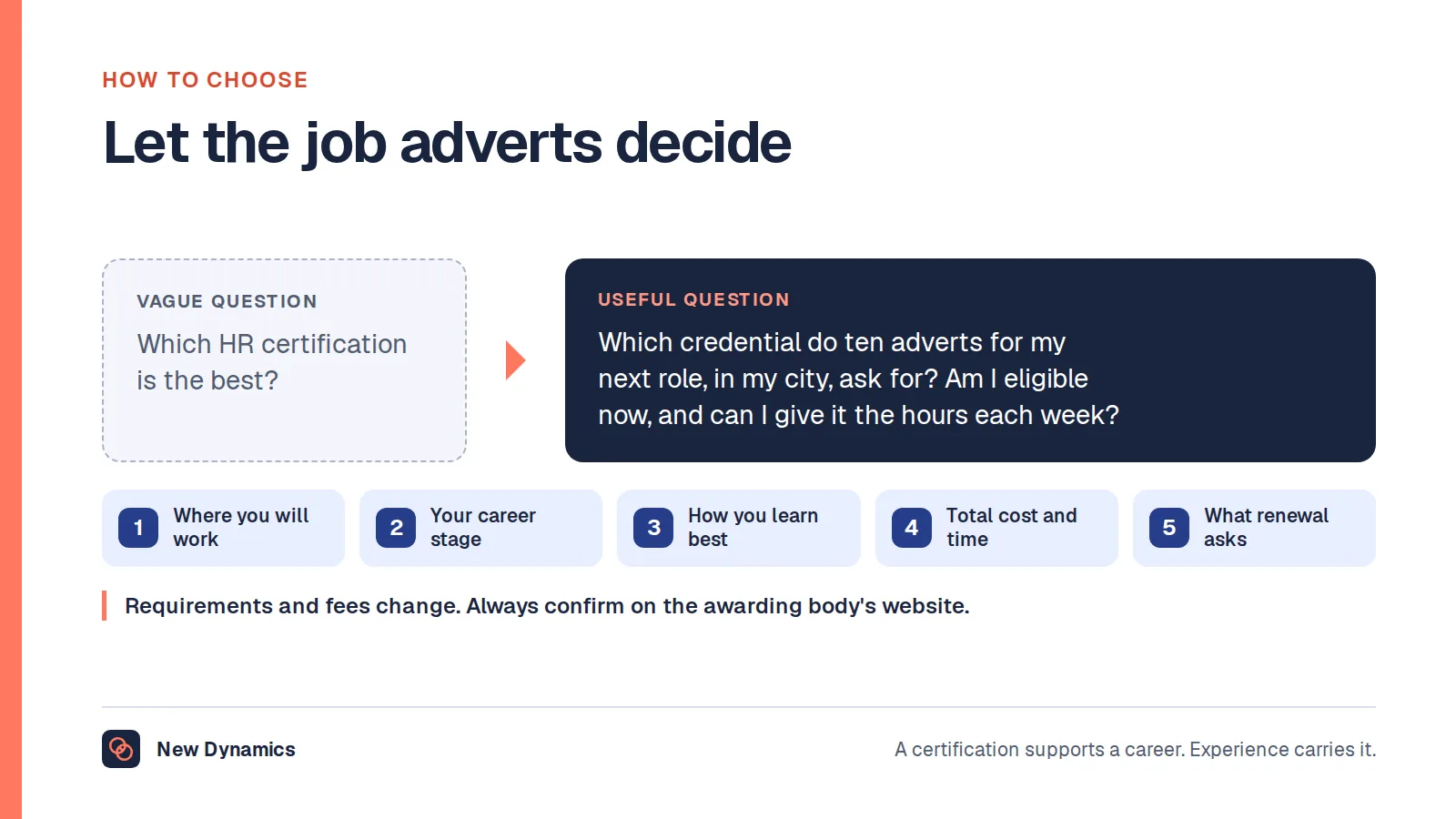 HOW TO CHOOSE

Let the job adverts decide

VAGUE QUESTION

Which HR certification is the best?

USEFUL QUESTION

Which credential do ten adverts for my next role, in my city, ask for? Am I eligible now, and can I give it the hours each week?

1 Where you will work

2 Your career stage

3 How you learn best

4 Total cost and time

5 What renewal asks

Requirements and fees change. Always confirm on the awarding body's website.

New Dynamics

A certification supports a career. Experience carries it.